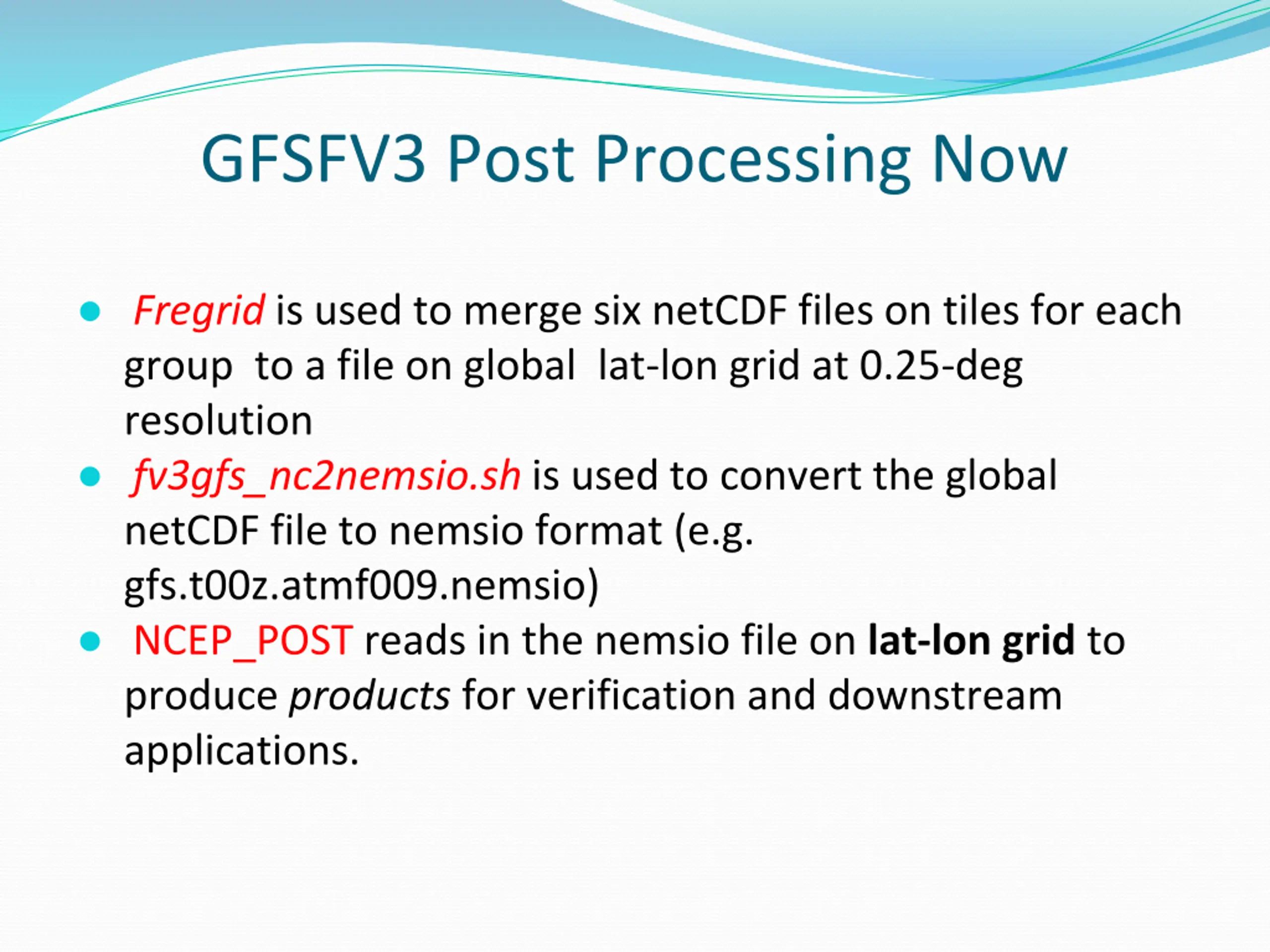 GFSFV3 Post Processing Now

- Fregrid is used to merge six netCDF files on tiles for each group to a file on global lat-lon grid at 0.25-deg resolution
- fv3gfs_nc2nemsio.sh is used to convert the global netCDF file to nemsio format (e.g. gfs.t00z.atmf009.nemsio)
- NCEP_POST reads in the nemsio file on lat-lon grid to produce products for verification and downstream applications.